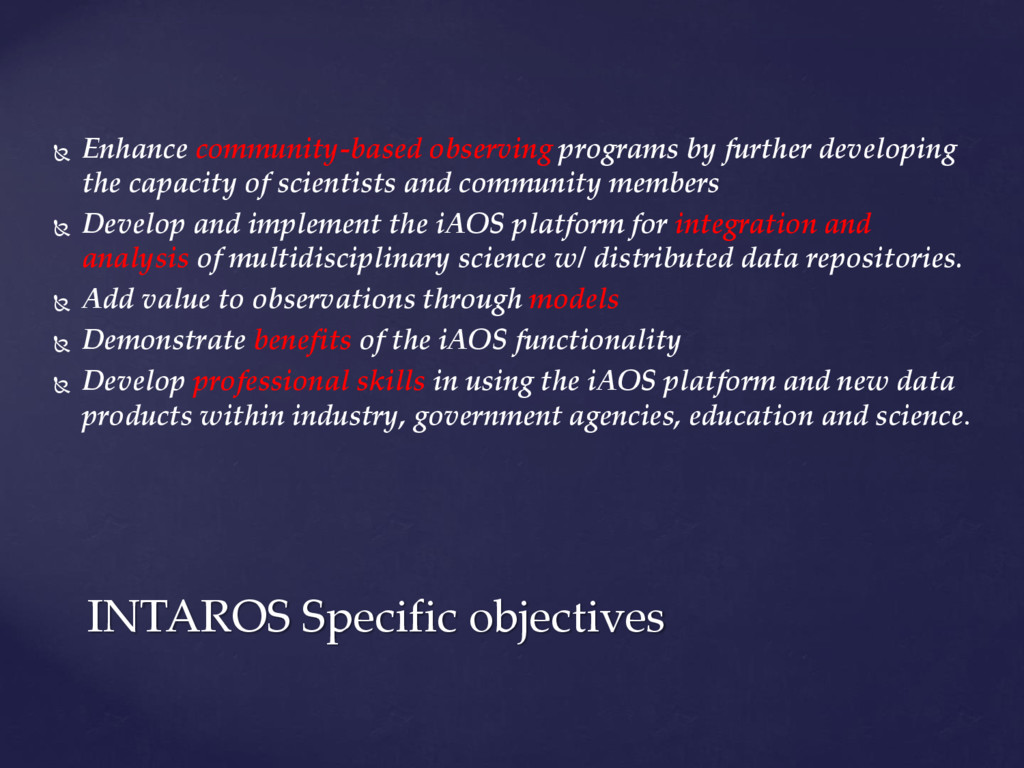 Enhance community-based observing programs by further developing the capacity of scientists and community members

Develop and implement the iAOS platform for integration and analysis of multidisciplinary science w/ distributed data repositories.

Add value to observations through models

Demonstrate benefits of the iAOS functionality

Develop professional skills in using the iAOS platform and new data products within industry, government agencies, education and science.

INTAROS Specific objectives